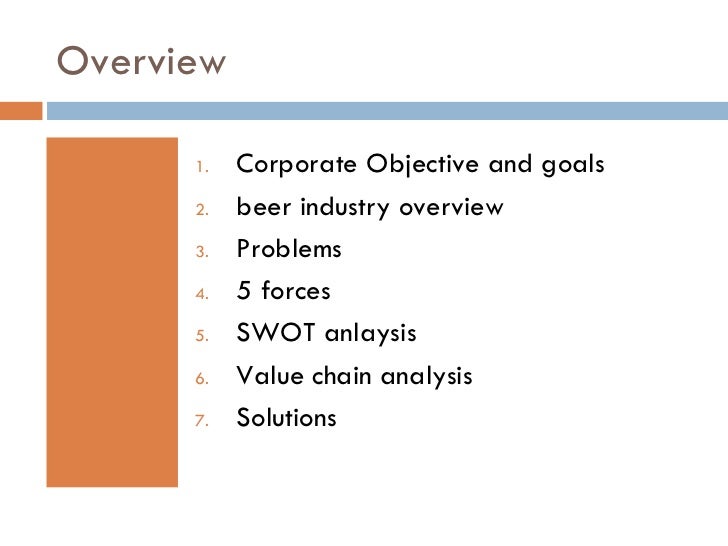 Overview

1. Corporate Objective and goals
2. beer industry overview
3. Problems
4. 5 forces
5. SWOT anlaysis
6. Value chain analysis
7. Solutions